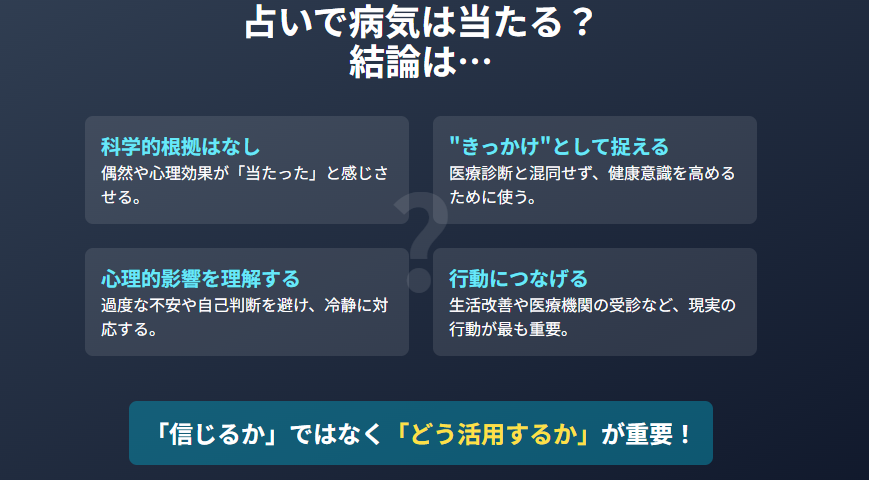 占いで病気は当たる？
結論は…

科学的根拠はなし
偶然や心理効果が「当たった」と感じさせる。

"きっかけ"として捉える
医療診断と混同せず、健康意識を高めるために使う。

?

心理的影響を理解する
過度な不安や自己判断を避け、冷静に対応する。

行動につなげる
生活改善や医療機関の受診など、現実の行動が最も重要。

「信じるか」ではなく「どう活用するか」が重要！